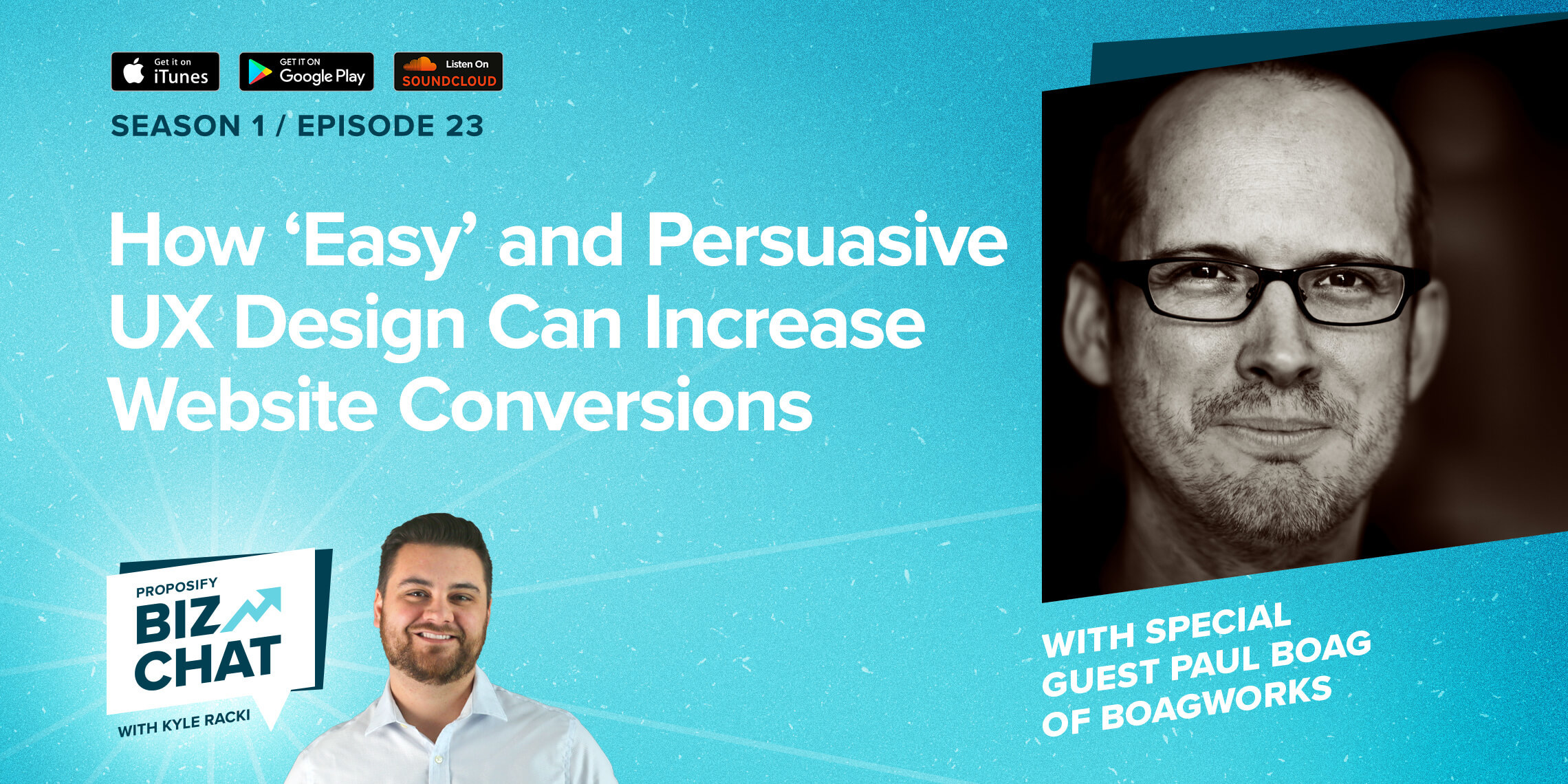 Get it on iTunes
GET IT ON Google Play
Listen On SOUNDCLOUD

SEASON 1 / EPISODE 23

How ‘Easy’ and Persuasive UX Design Can Increase Website Conversions

PROPOSIFY
BIZ CHAT
WITH KYLE RACKI

WITH SPECIAL GUEST PAUL BOAG OF BOAGWORKS